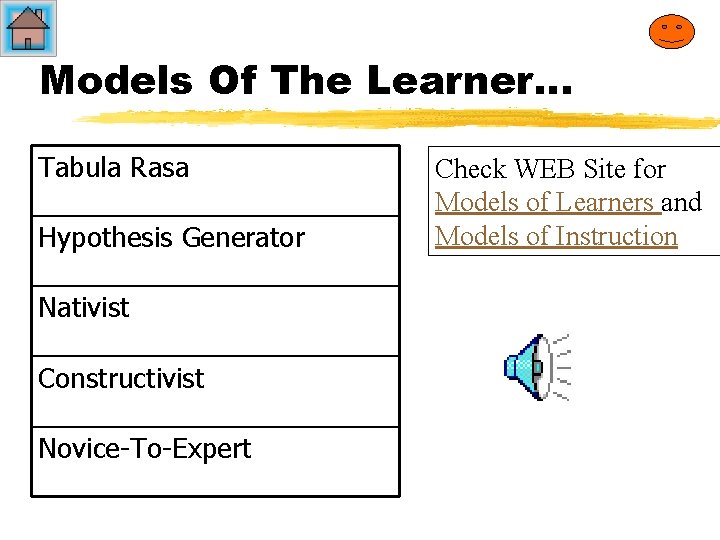 Models Of The Learner…

| Tabula Rasa |
|---|
| Hypothesis Generator |
| Nativist |
| Constructivist |
| Novice-To-Expert |

Check WEB Site for Models of Learners and Models of Instruction